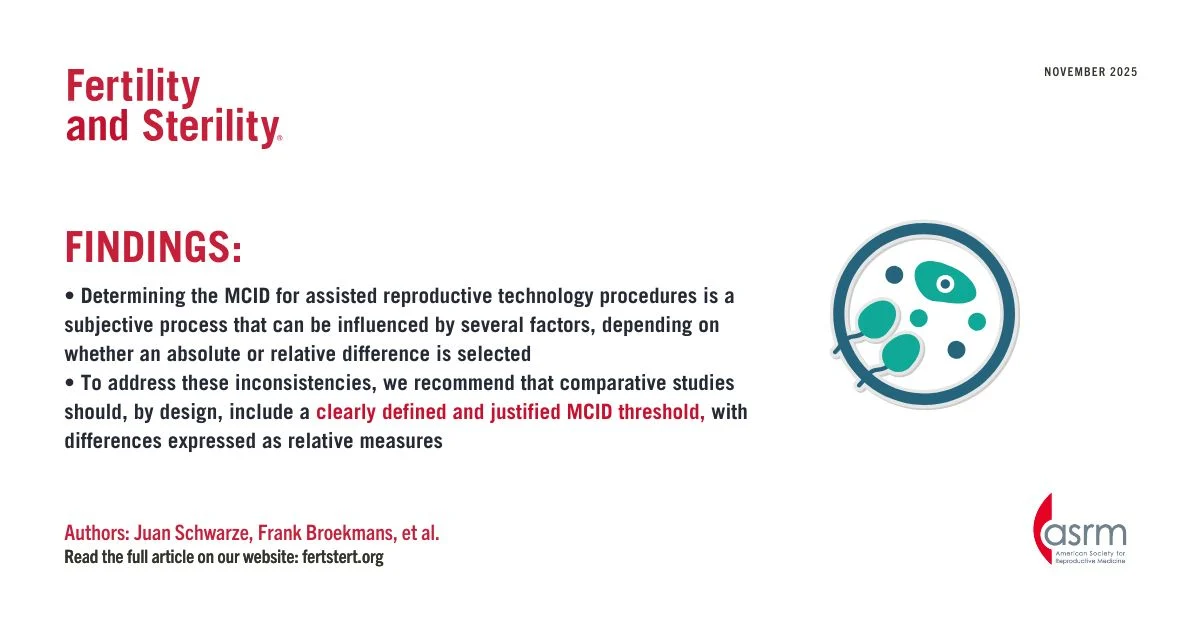 Fertility and Sterility®

NOVEMBER 2025

FINDINGS:

• Determining the MCID for assisted reproductive technology procedures is a subjective process that can be influenced by several factors, depending on whether an absolute or relative difference is selected
• To address these inconsistencies, we recommend that comparative studies should, by design, include a clearly defined and justified MCID threshold, with differences expressed as relative measures

Authors: Juan Schwarze, Frank Broekmans, et al.
Read the full article on our website: fertstert.org

asrm
American Society for Reproductive Medicine